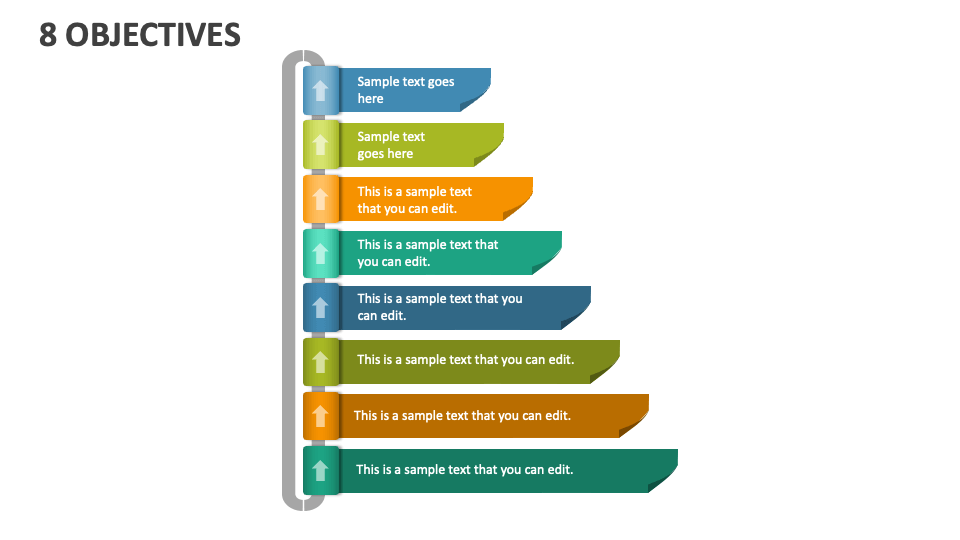 8 OBJECTIVES

Sample text goes here

Sample text goes here

This is a sample text that you can edit.

This is a sample text that you can edit.

This is a sample text that you can edit.

This is a sample text that you can edit.

This is a sample text that you can edit.

This is a sample text that you can edit.